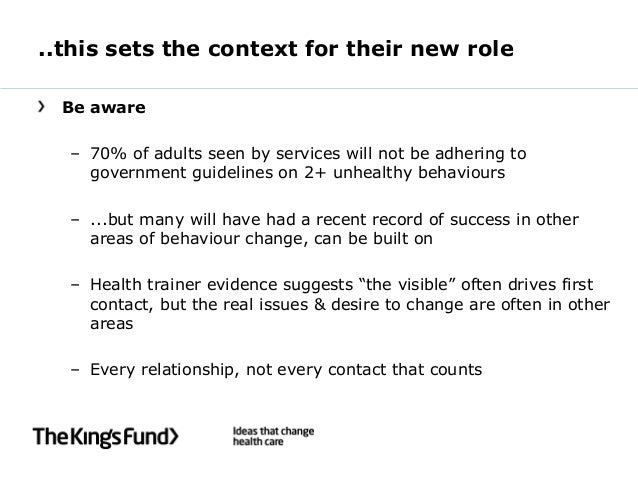 ..this sets the context for their new role

› Be aware

– 70% of adults seen by services will not be adhering to government guidelines on 2+ unhealthy behaviours

– ...but many will have had a recent record of success in other areas of behaviour change, can be built on

– Health trainer evidence suggests “the visible” often drives first contact, but the real issues & desire to change are often in other areas

– Every relationship, not every contact that counts

TheKingsFund›

Ideas that change health care